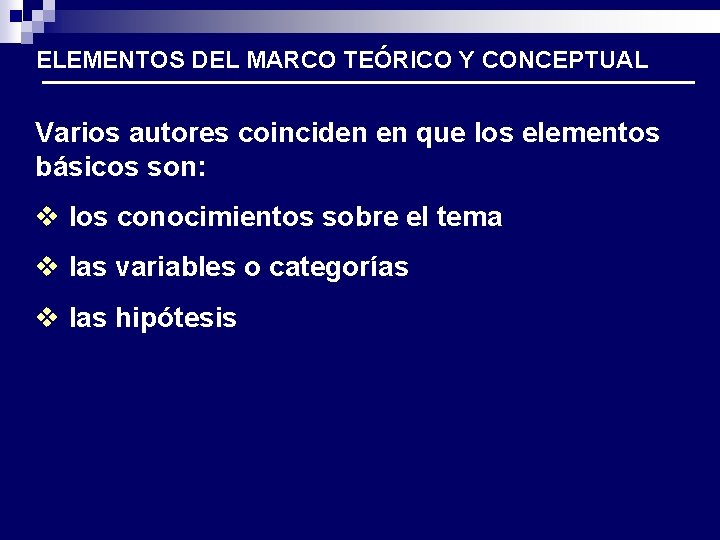 ELEMENTOS DEL MARCO TEÓRICO Y CONCEPTUAL

Varios autores coinciden en que los elementos básicos son:

❖ los conocimientos sobre el tema

❖ las variables o categorías

❖ las hipótesis